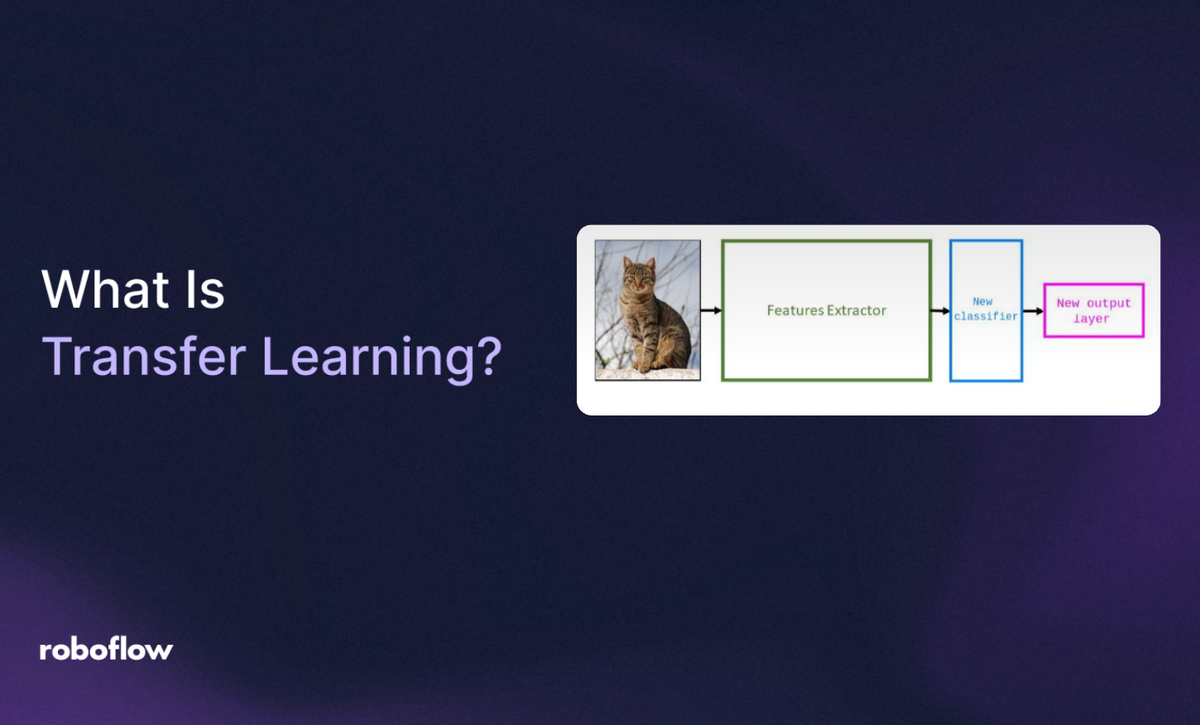 What Is
Transfer Learning?

Features Extractor

New classifier

New output layer

roboflow